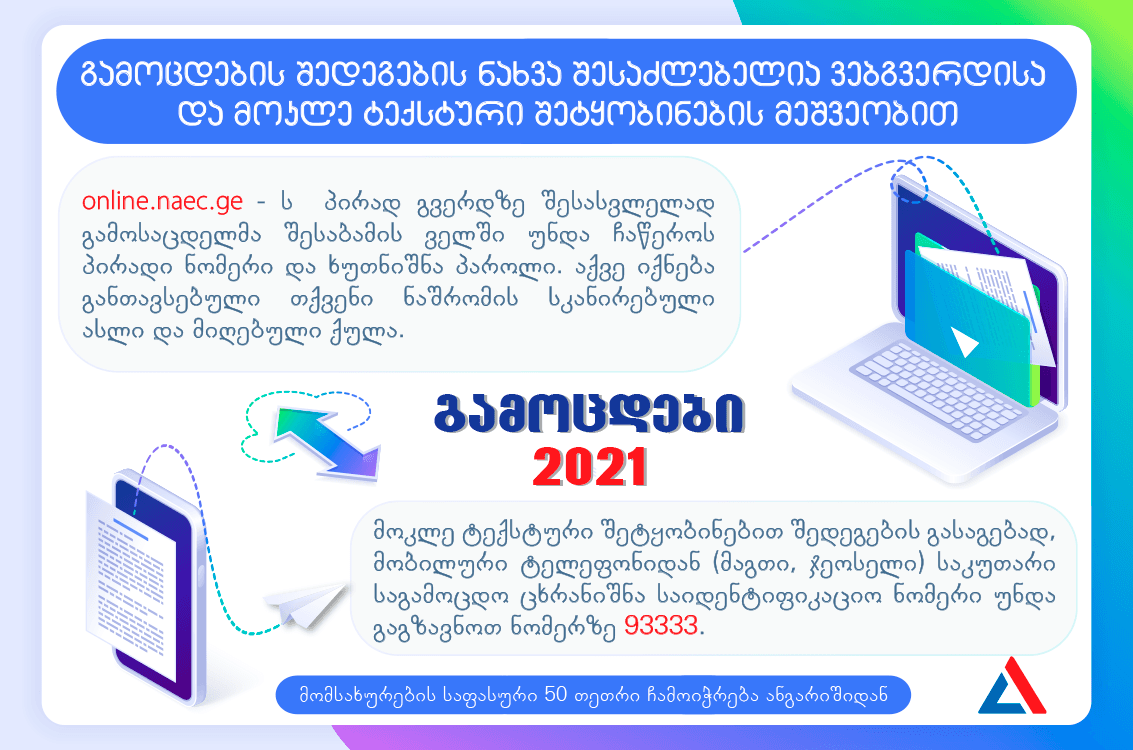 გამოცდების შედეგების ნახვა შესაძლებელია ვებგვერდისა და მოკლე ტექსტური შეტყობინების მეშვეობით

online.naec.ge - ს პირად გვერდზე შესასვლელად გამოსაცდელმა შესაბამის ველში უნდა ჩაწეროს პირადი ნომერი და ხუთნიშნა პაროლი. აქვე იქნება განთავსებული თქვენი ნაშრომის სკანირებული ასლი და მიღებული ქულა.

გამოცდები
2021

მოკლე ტექსტური შეტყობინებით შედეგების გასაგებად, მობილური ტელეფონიდან (მაგთი, ჯეოსელი) საკუთარი საგამოცდო ცხრანიშნა საიდენტიფიკაციო ნომერი უნდა გაგზავნოთ ნომერზე 93333.

მომსახურების საფასური 50 თეთრი ჩამოიჭრება ანგარიშიდან